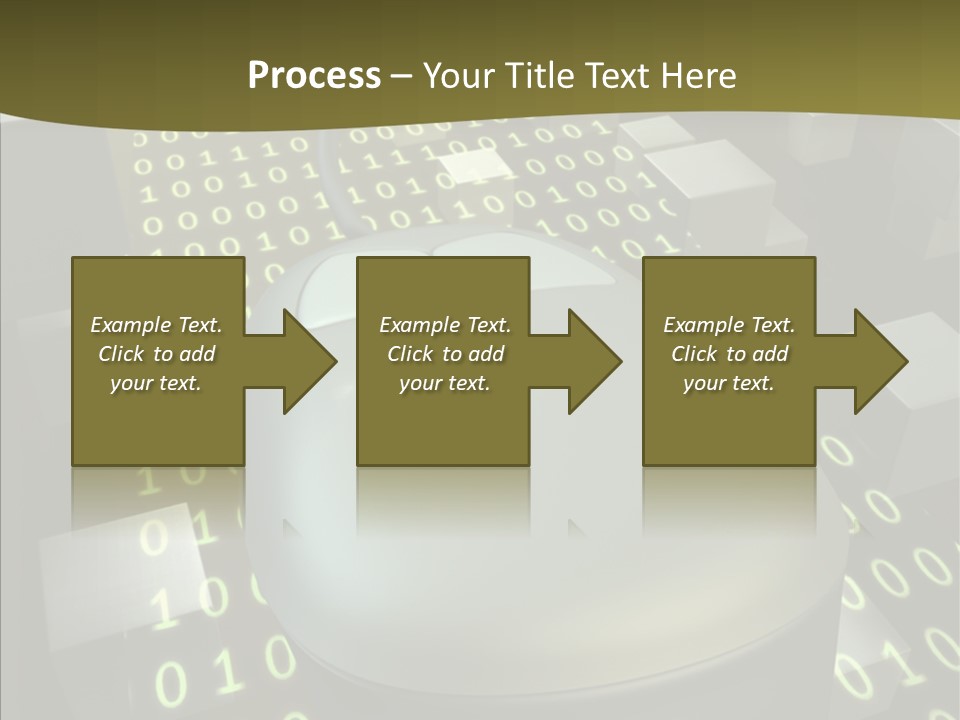 Process – Your Title Text Here

Example Text. Click to add your text.

Example Text. Click to add your text.

Example Text. Click to add your text.